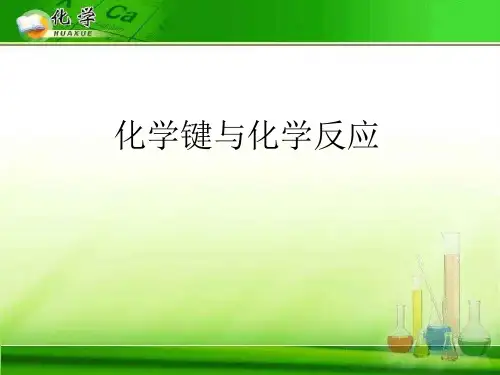 化学
HUAXUE
Ca

化学键与化学反应